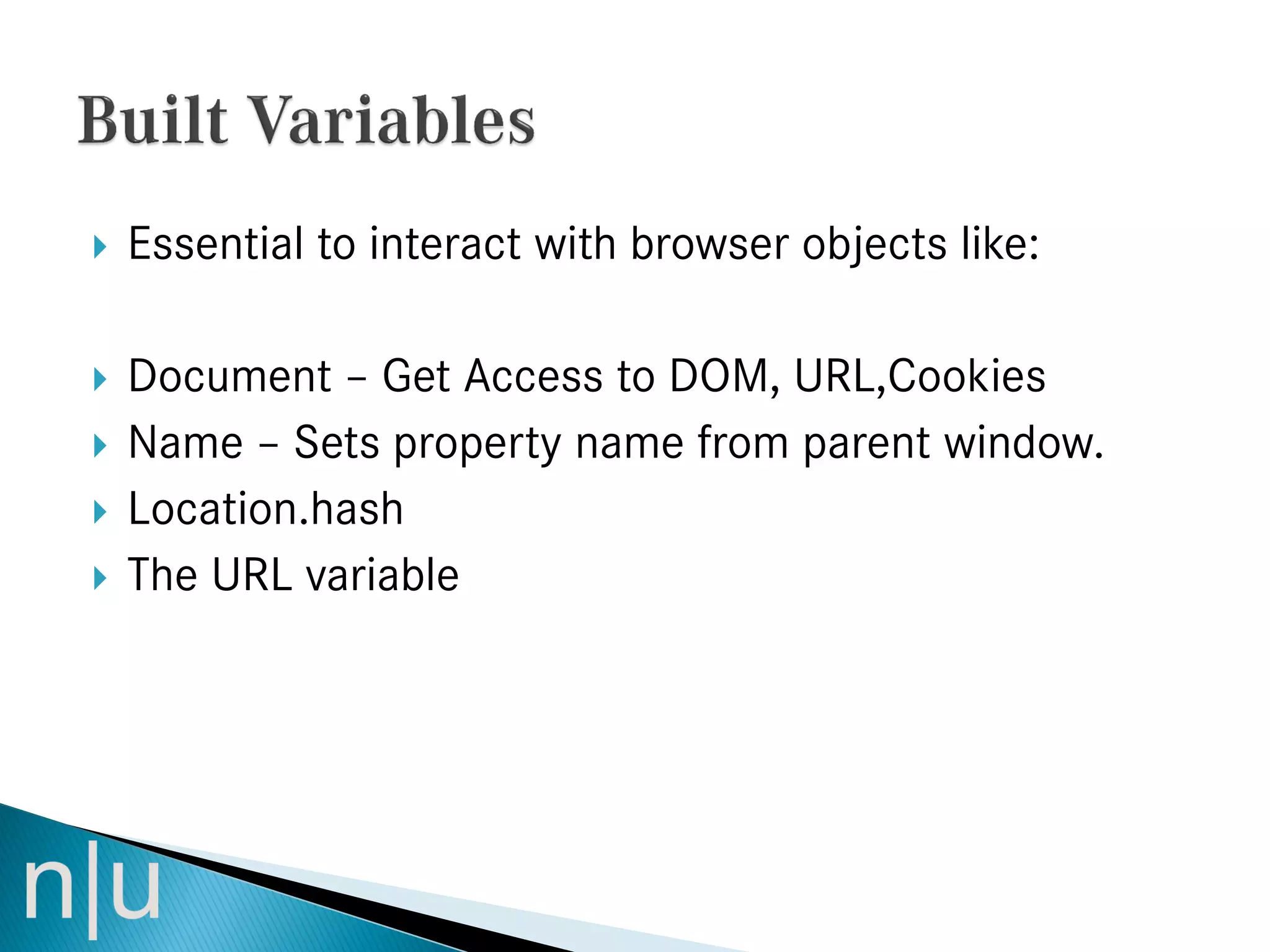 Built Variables

Essential to interact with browser objects like:

Document – Get Access to DOM, URL,Cookies

Name – Sets property name from parent window.

Location.hash

The URL variable

n|u